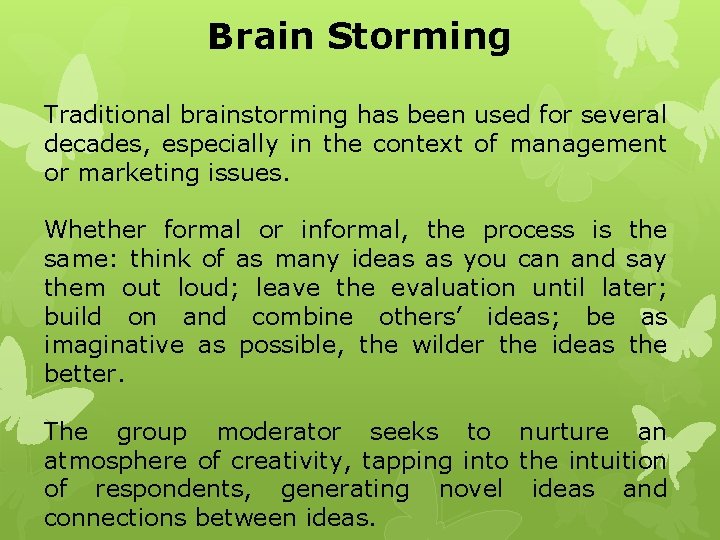 Brain Storming

Traditional brainstorming has been used for several decades, especially in the context of management or marketing issues.

Whether formal or informal, the process is the same: think of as many ideas as you can and say them out loud; leave the evaluation until later; build on and combine others’ ideas; be as imaginative as possible, the wilder the ideas the better.

The group moderator seeks to nurture an atmosphere of creativity, tapping into the intuition of respondents, generating novel ideas and connections between ideas.